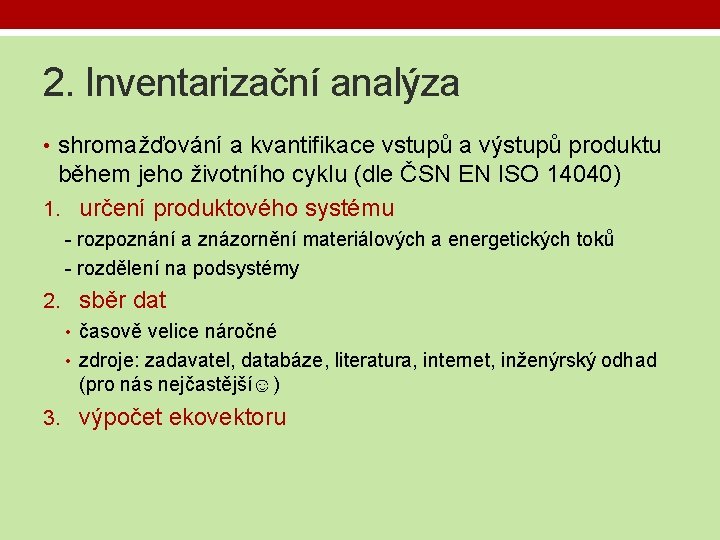 2. Inventarizační analýza

• shromažďování a kvantifikace vstupů a výstupů produktu během jeho životního cyklu (dle ČSN EN ISO 14040)

1. určení produktového systému

- rozpoznání a znázornění materiálových a energetických toků

- rozdělení na podsystémy

2. sběr dat

• časově velice náročné

• zdroje: zadavatel, databáze, literatura, internet, inženýrský odhad (pro nás nejčastější☺)

3. výpočet ekovektoru